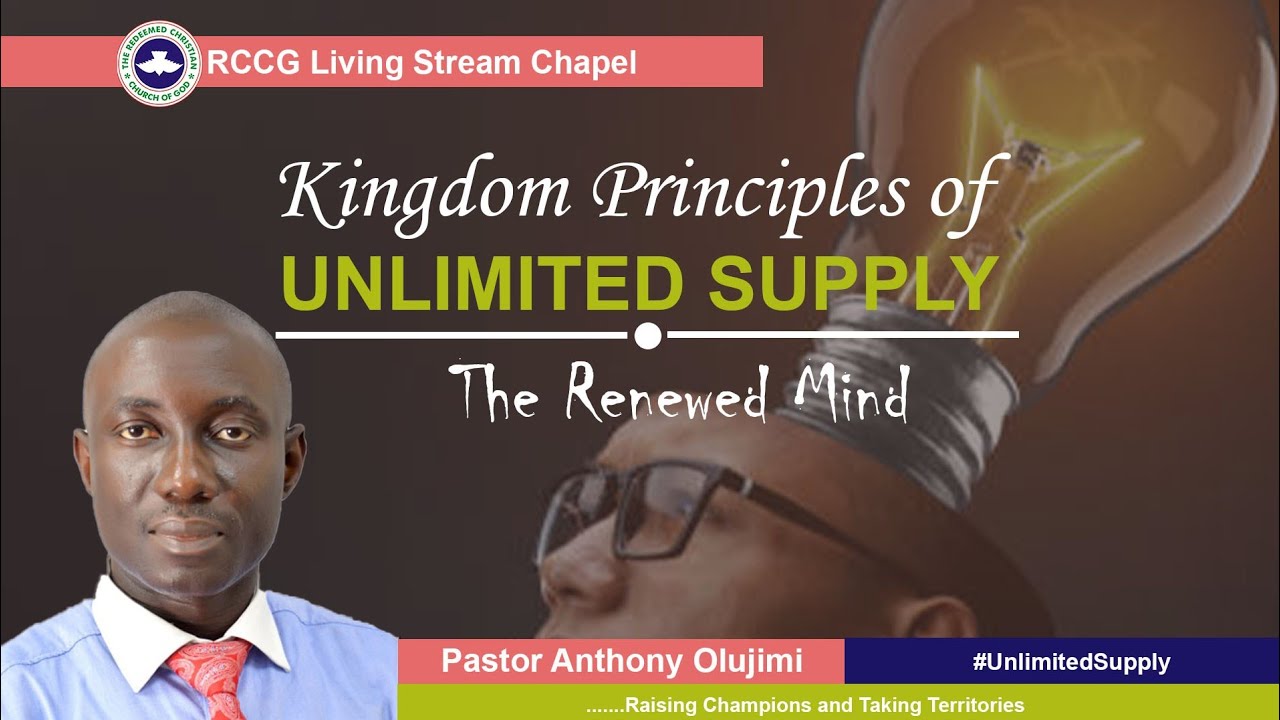 THE REDEEMED CHRISTIAN CHURCH OF GOD

RCCG Living Stream Chapel

Kingdom Principles of
UNLIMITED SUPPLY

The Renewed Mind

Pastor Anthony Olujimi

#UnlimitedSupply

.......Raising Champions and Taking Territories